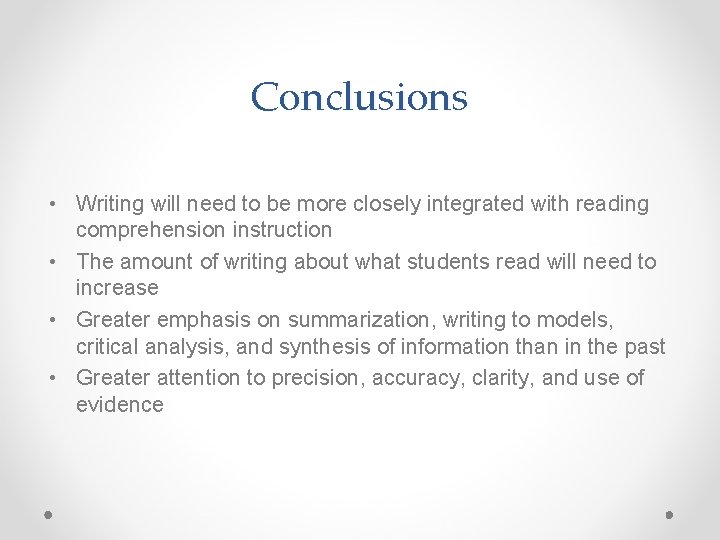 Conclusions

• Writing will need to be more closely integrated with reading comprehension instruction
• The amount of writing about what students read will need to increase
• Greater emphasis on summarization, writing to models, critical analysis, and synthesis of information than in the past
• Greater attention to precision, accuracy, clarity, and use of evidence